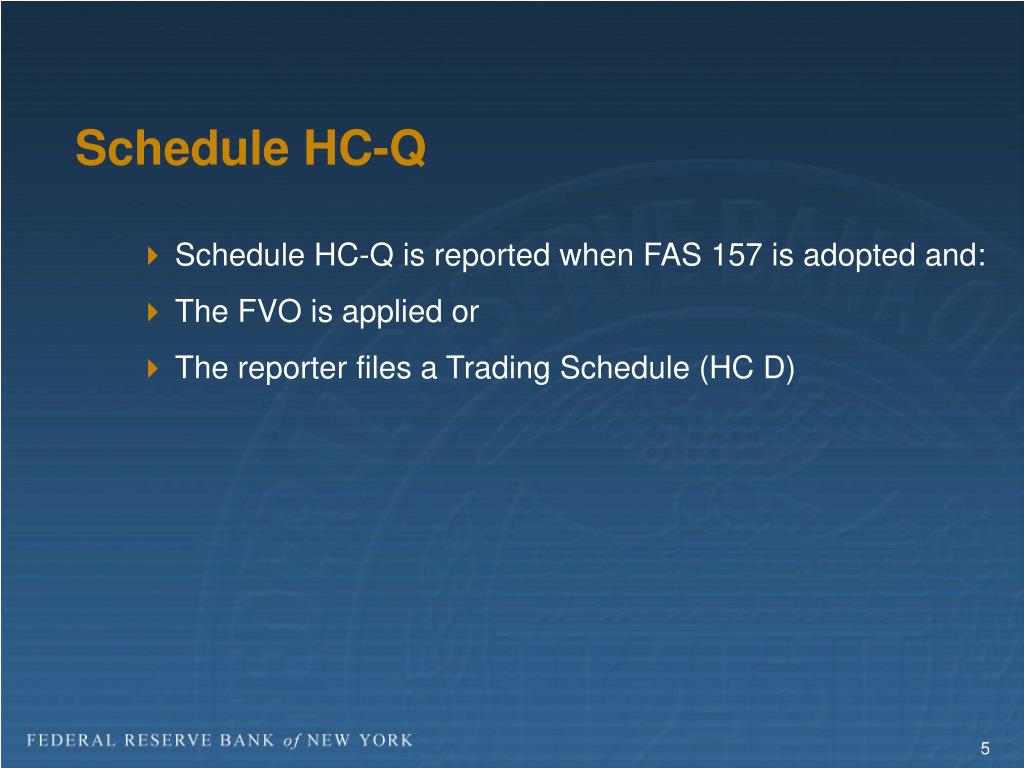 Schedule HC-Q

Schedule HC-Q is reported when FAS 157 is adopted and:

The FVO is applied or

The reporter files a Trading Schedule (HC D)

FEDERAL RESERVE BANK of NEW YORK

5